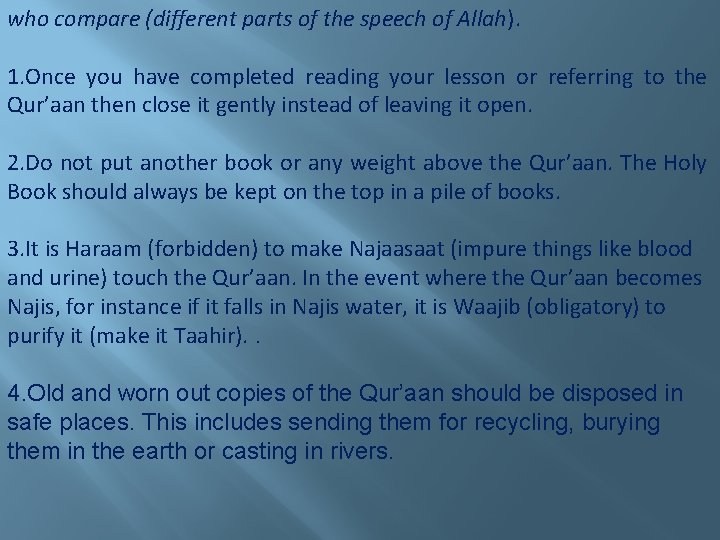 who compare (different parts of the speech of Allah).

1.Once you have completed reading your lesson or referring to the Qur'aan then close it gently instead of leaving it open.

2.Do not put another book or any weight above the Qur'aan. The Holy Book should always be kept on the top in a pile of books.

3.It is Haraam (forbidden) to make Najaasaat (impure things like blood and urine) touch the Qur'aan. In the event where the Qur'aan becomes Najis, for instance if it falls in Najis water, it is Waajib (obligatory) to purify it (make it Taahir). .

4.Old and worn out copies of the Qur'aan should be disposed in safe places. This includes sending them for recycling, burying them in the earth or casting in rivers.